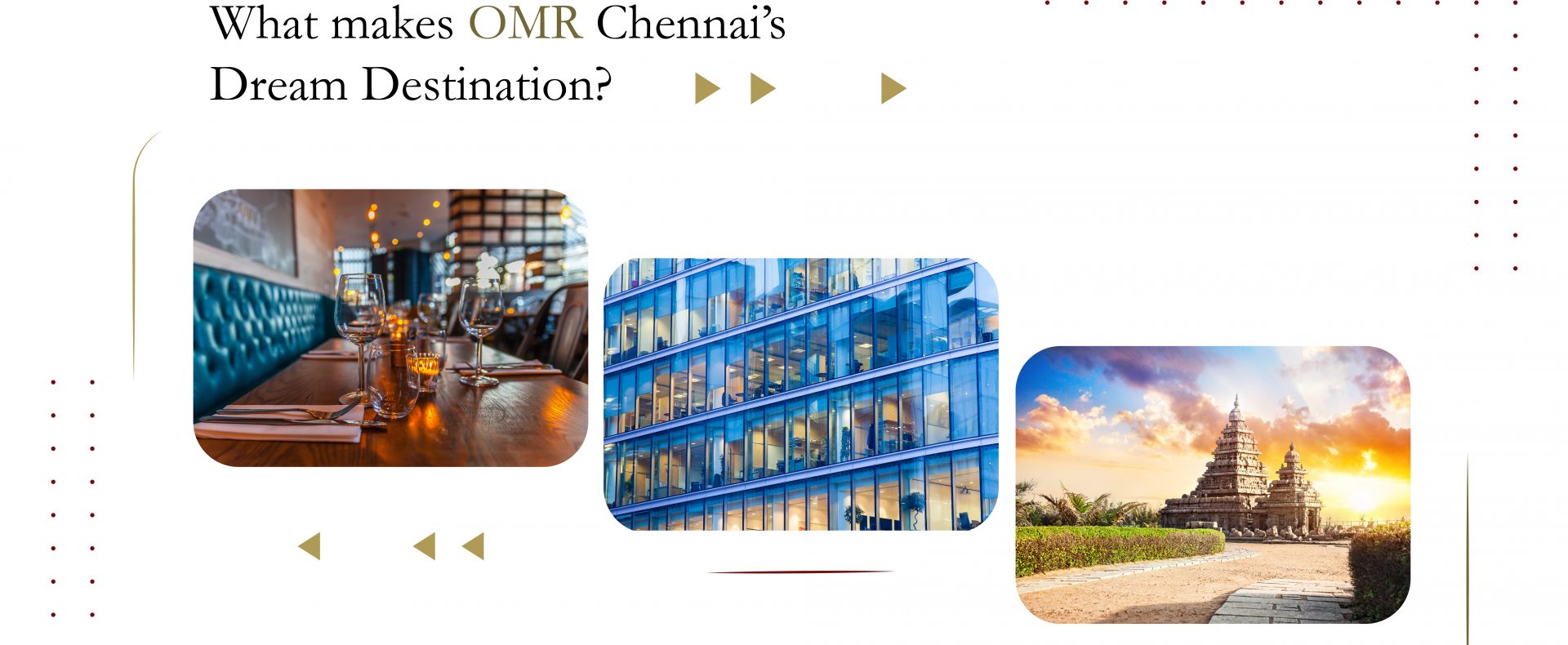 What makes OMR Chennai's Dream Destination?